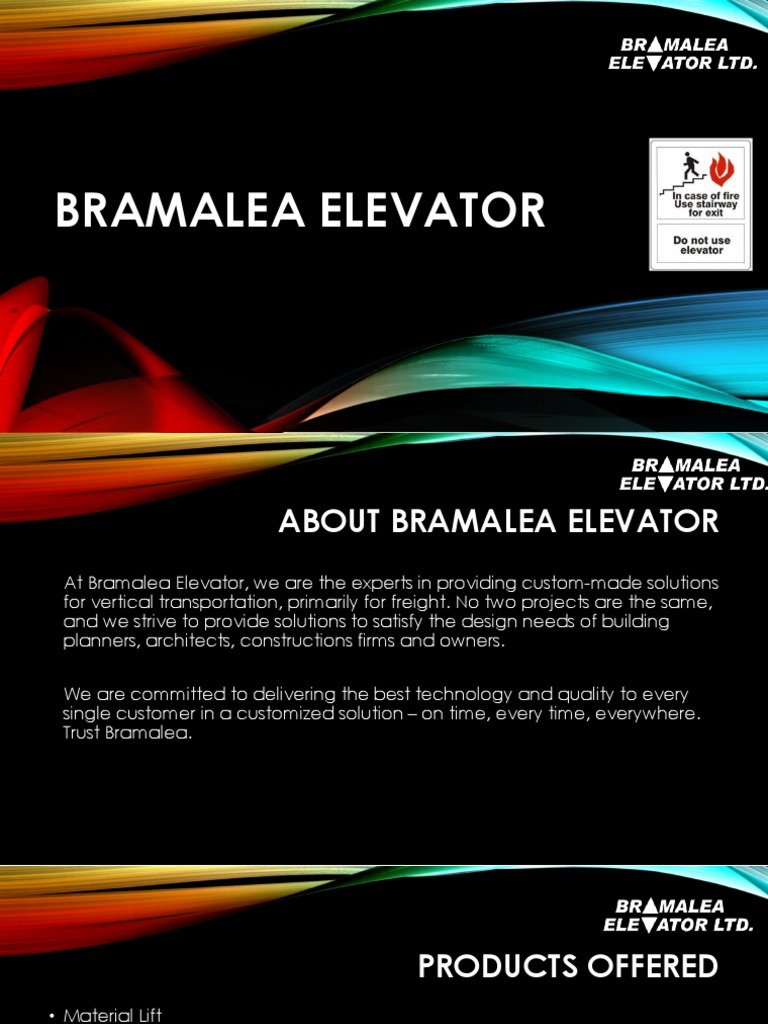 BRAMALEA ELEVATOR LTD.

BRAMALEA ELEVATOR

In case of fire Use stairway for exit

Do not use elevator

BRAMALEA ELEVATOR LTD.

ABOUT BRAMALEA ELEVATOR

At Bramalea Elevator, we are the experts in providing custom-made solutions for vertical transportation, primarily for freight. No two projects are the same, and we strive to provide solutions to satisfy the design needs of building planners, architects, constructions firms and owners.

We are committed to delivering the best technology and quality to every single customer in a customized solution – on time, every time, everywhere. Trust Bramalea.

BRAMALEA ELEVATOR LTD.

PRODUCTS OFFERED

• Material Lift